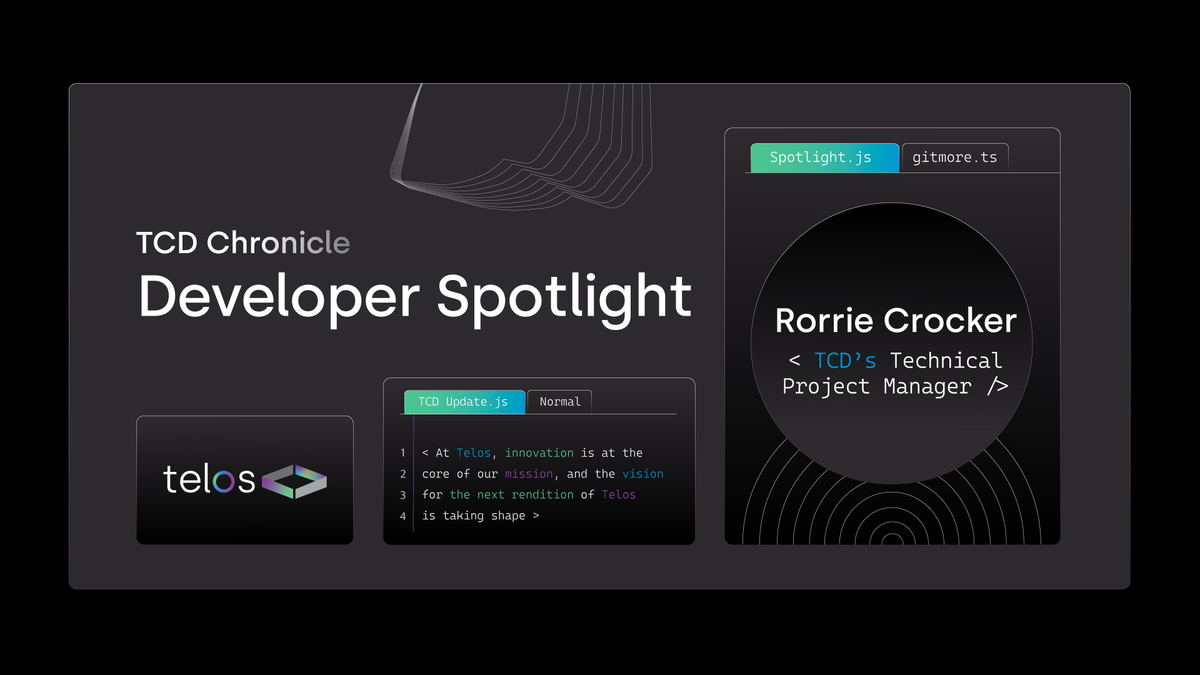 TCD Chronicle
Developer Spotlight

telos

TCD Update.js
Normal

1 < At Telos, innovation is at the
2 core of our mission, and the vision
3 for the next rendition of Telos
4 is taking shape >

Spotlight.js
gitmore.ts

Rorrie Crocker
< TCD's Technical Project Manager />